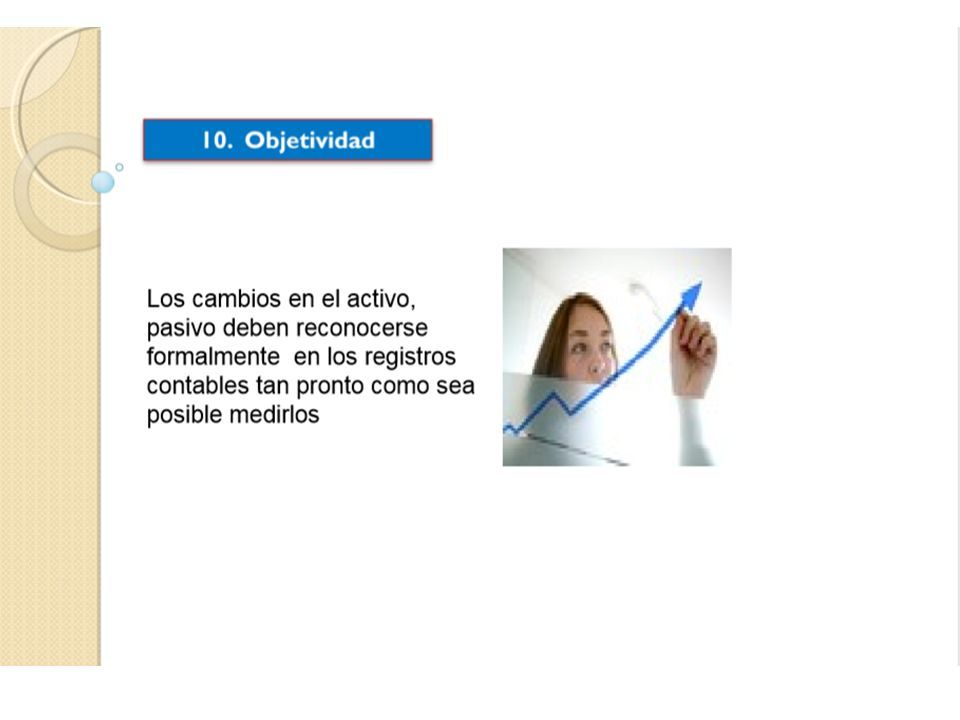 10. Objetividad

Los cambios en el activo, pasivo deben reconocerse formalmente  en los registros contables tan pronto como sea posible medirlos